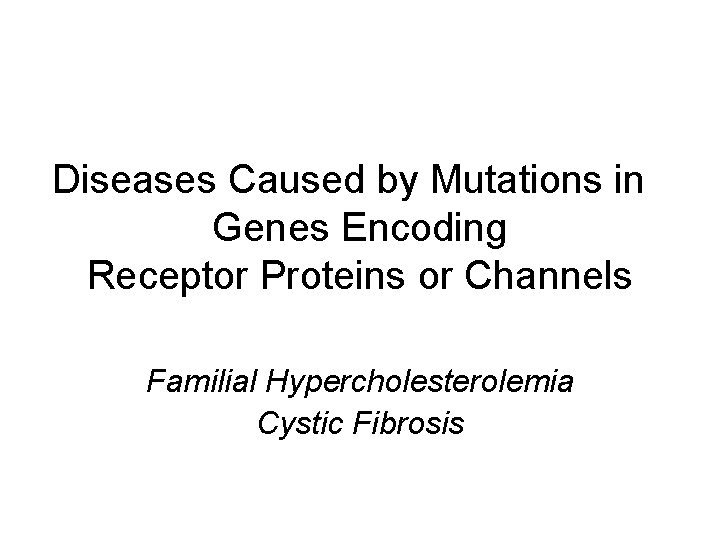 Diseases Caused by Mutations in Genes Encoding Receptor Proteins or Channels

Familial Hypercholesterolemia
Cystic Fibrosis